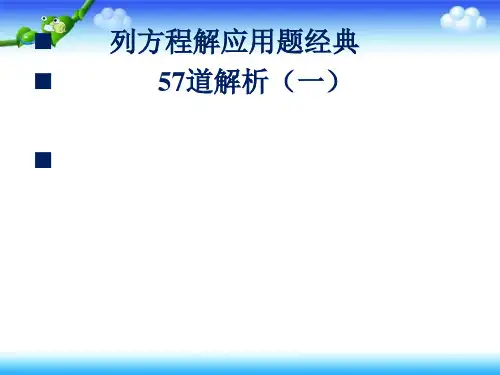 列方程解应用题经典

57道解析（一）